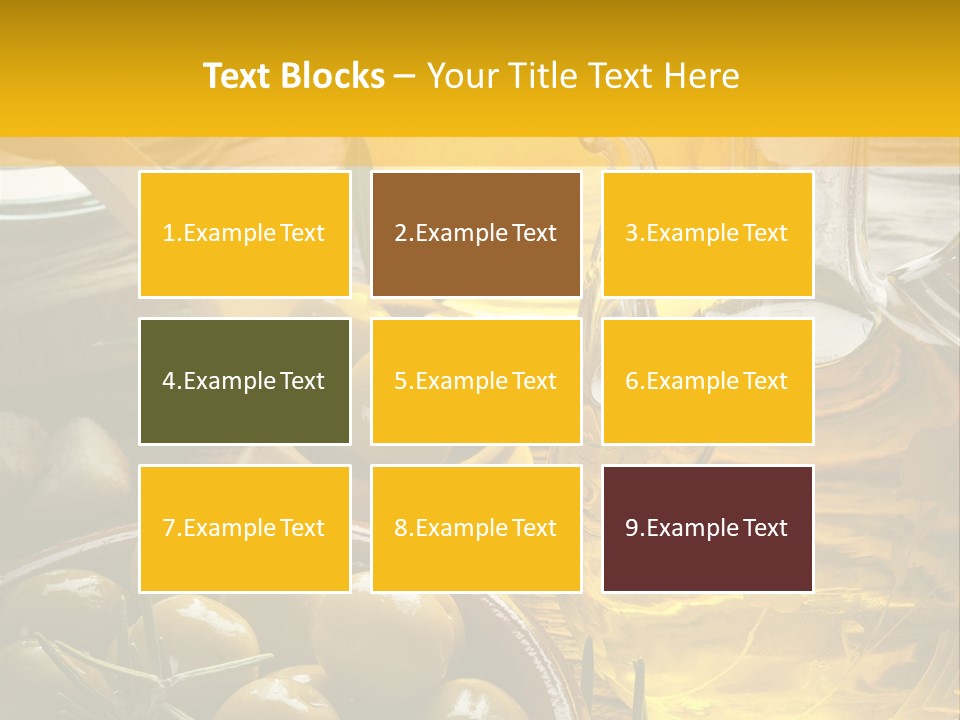 Text Blocks – Your Title Text Here

1.Example Text

2.Example Text

3.Example Text

4.Example Text

5.Example Text

6.Example Text

7.Example Text

8.Example Text

9.Example Text